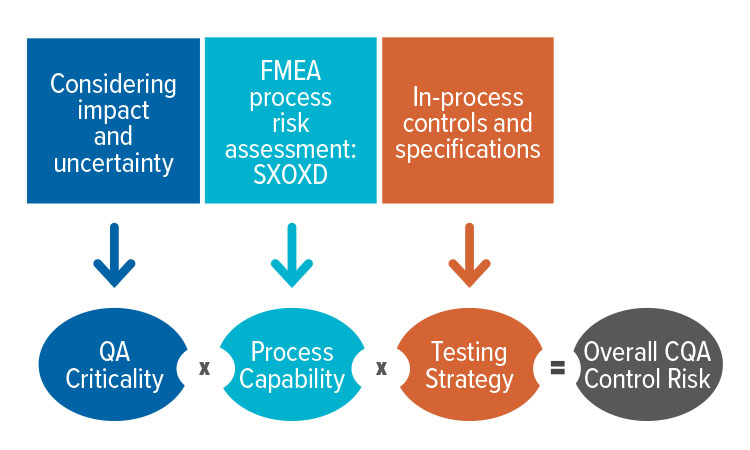 Considering impact and uncertainty

FMEA process risk assessment: SXOXD

In-process controls and specifications

QA Criticality x Process Capability x Testing Strategy = Overall CQA Control Risk